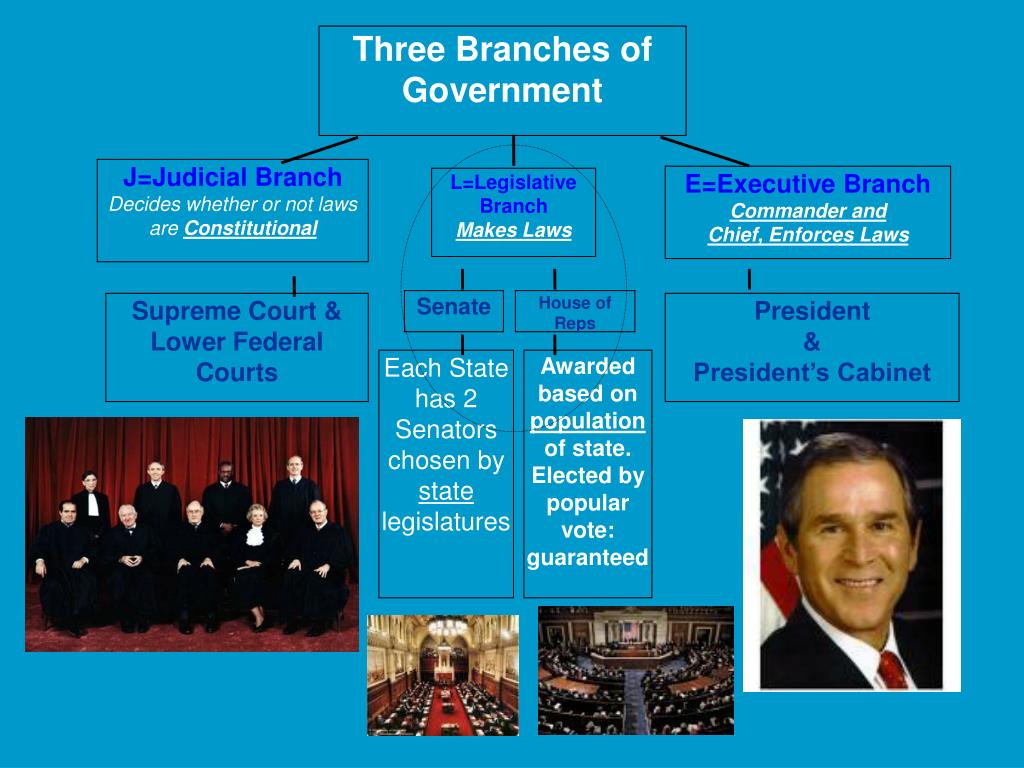 Three Branches of Government

J=Judicial Branch
Decides whether or not laws are Constitutional

L=Legislative Branch
Makes Laws

E=Executive Branch
Commander and Chief, Enforces Laws

Supreme Court & Lower Federal Courts

Senate

House of Reps

President
&
President's Cabinet

Each State has 2 Senators chosen by state legislatures

Awarded based on population of state. Elected by popular vote: guaranteed